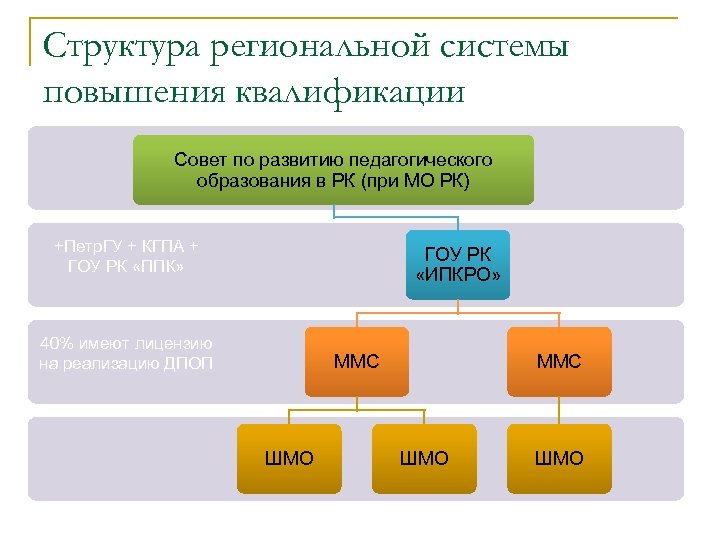 Структура региональной системы повышения квалификации

Совет по развитию педагогического образования в РК (при МО РК)

+ПетрГУ + КГПА + ГОУ РК «ППК»

ГОУ РК «ИПКРО»

40% имеют лицензию на реализацию ДПОП

ММС

ММС

ШМО

ШМО

ШМО